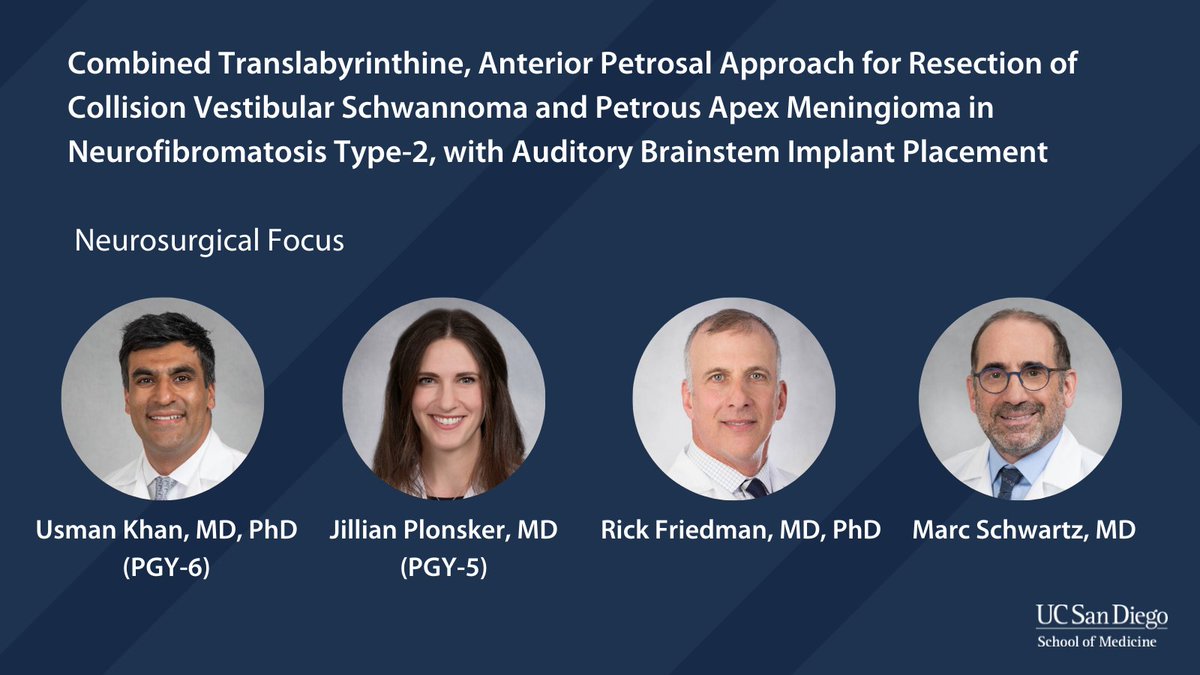 Combined Translabyrinthine, Anterior Petrosal Approach for Resection of Collision Vestibular Schwannoma and Petrous Apex Meningioma in Neurofibromatosis Type-2, with Auditory Brainstem Implant Placement

Neurosurgical Focus

Usman Khan, MD, PhD (PGY-6)

Jillian Plonsker, MD (PGY-5)

Rick Friedman, MD, PhD

Marc Schwartz, MD

UC San Diego
School of Medicine